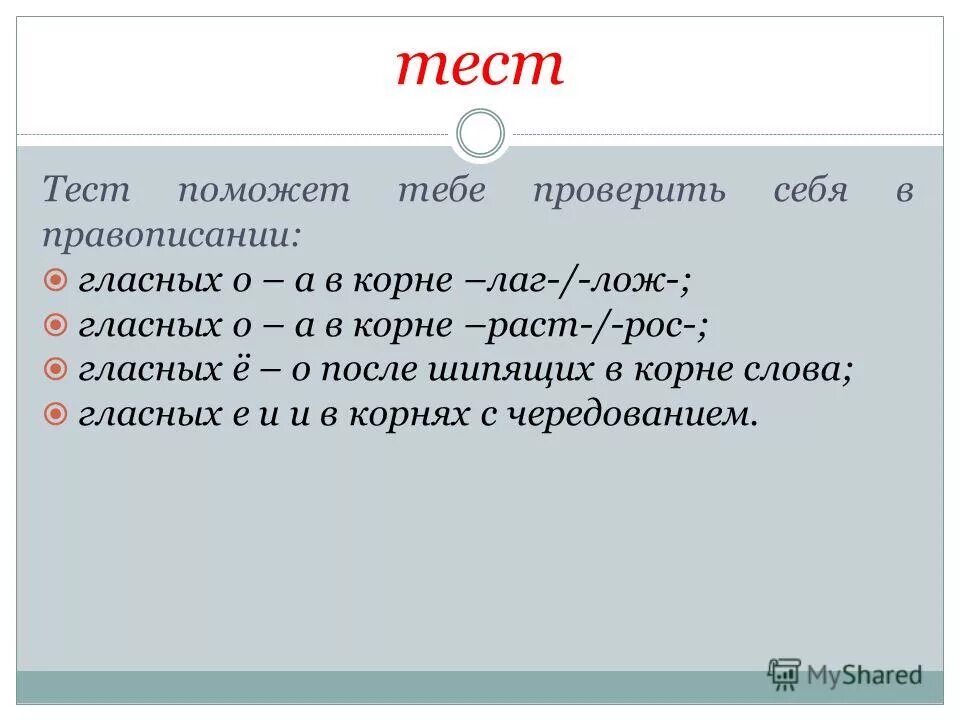 тест

Тест поможет тебе проверить себя в правописании:

гласных о – а в корне –лаг-/-лож-;
гласных о – а в корне –раст-/-рос-;
гласных ё – о после шипящих в корне слова;
гласных е и и в корнях с чередованием.

MyShared